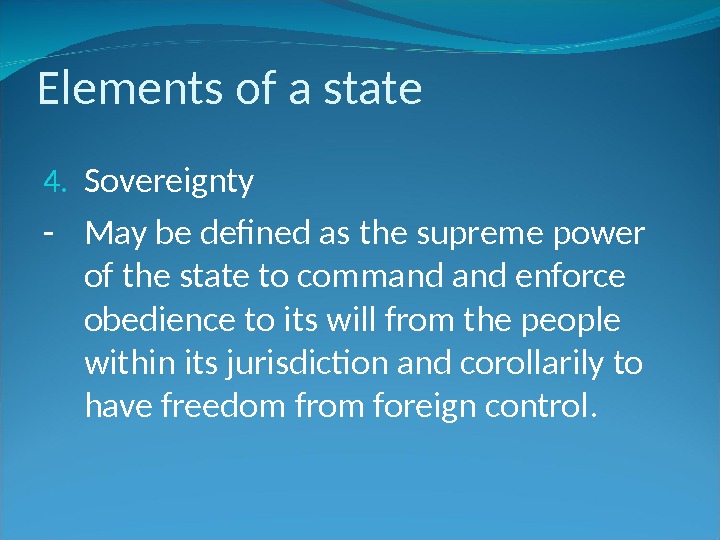 Elements of a state

4. Sovereignty

- May be defined as the supreme power of the state to command and enforce obedience to its will from the people within its jurisdiction and corollarily to have freedom from foreign control.